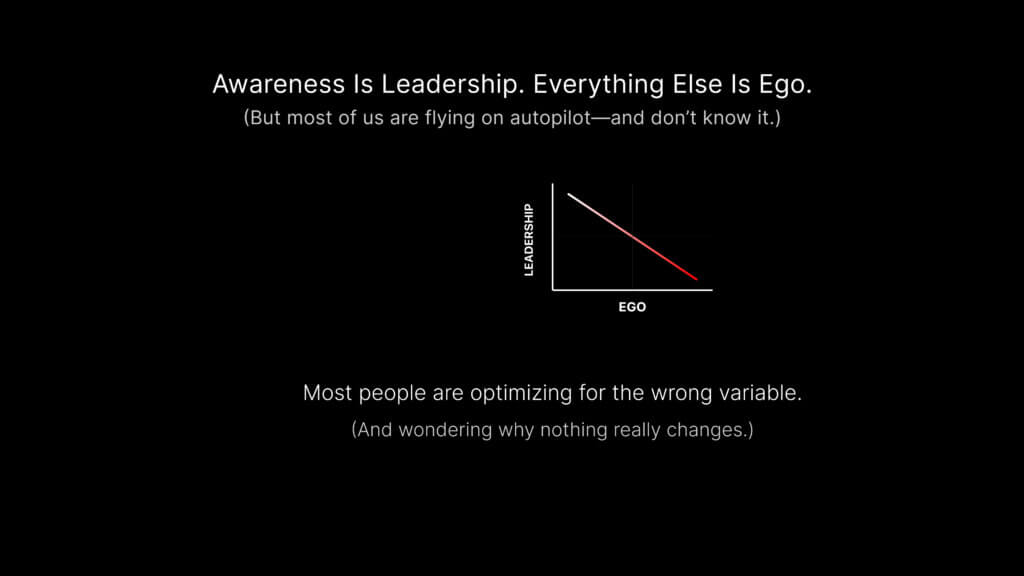 Awareness Is Leadership. Everything Else Is Ego.
(But most of us are flying on autopilot—and don't know it.)

LEADERSHIP

EGO

Most people are optimizing for the wrong variable.
(And wondering why nothing really changes.)